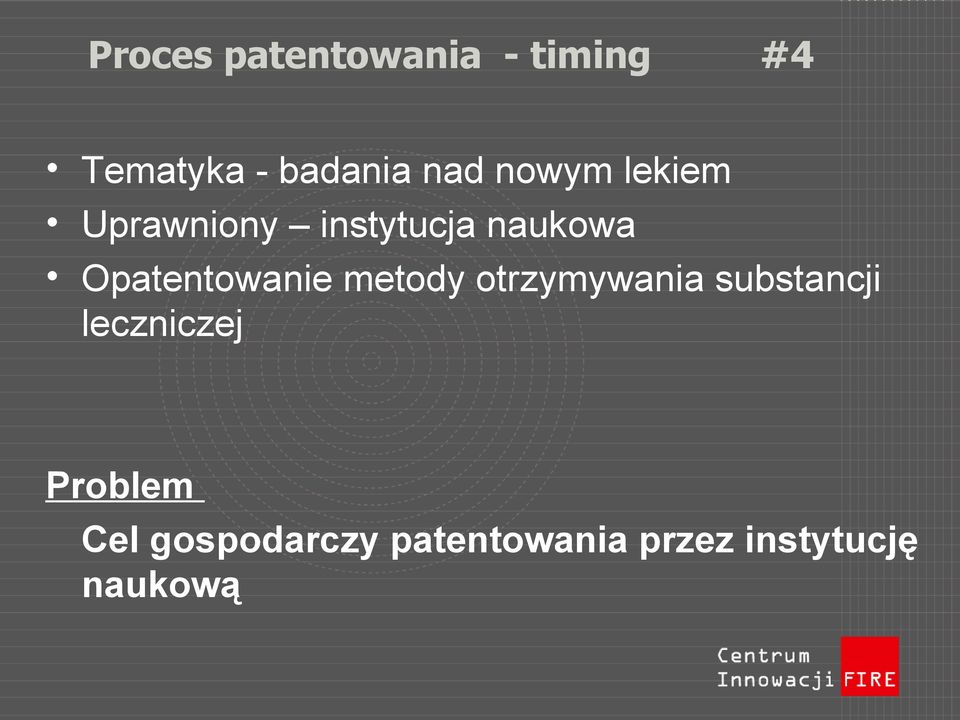 Proces patentowania - timing #4

• Tematyka - badania nad nowym lekiem
• Uprawniony – instytucja naukowa
• Opatentowanie metody otrzymywania substancji leczniczej

Problem

Cel gospodarczy patentowania przez instytucję naukową

Centrum Innowacji FIRE